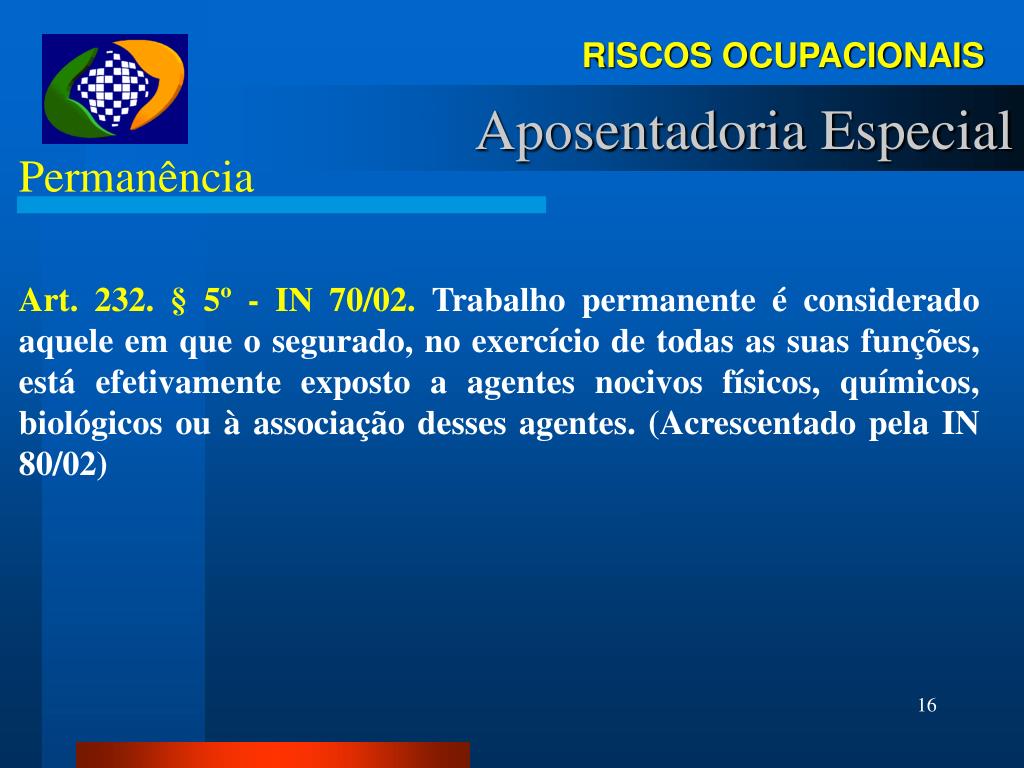 RISCOS OCUPACIONAIS

Aposentadoria Especial

Permanência

Art. 232. § 5º - IN 70/02. Trabalho permanente é considerado aquele em que o segurado, no exercício de todas as suas funções, está efetivamente exposto a agentes nocivos físicos, químicos, biológicos ou à associação desses agentes. (Acrescentado pela IN 80/02)

16